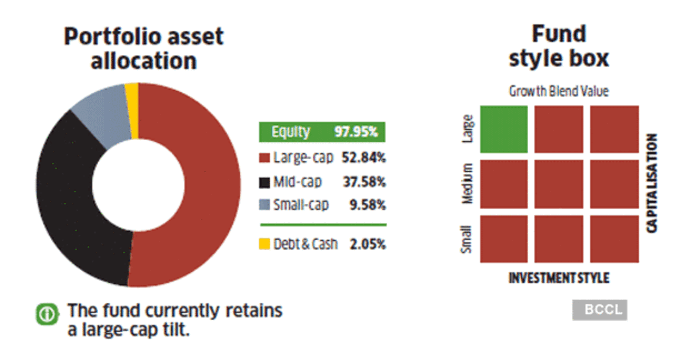 Portfolio asset allocation

Equity 97.95%
Large-cap 52.84%
Mid-cap 37.58%
Small-cap 9.58%
Debt & Cash 2.05%

The fund currently retains a large-cap tilt.

Fund style box

Growth Blend Value

Large
Medium
Small

CAPITALISATION

INVESTMENT STYLE

BCCL